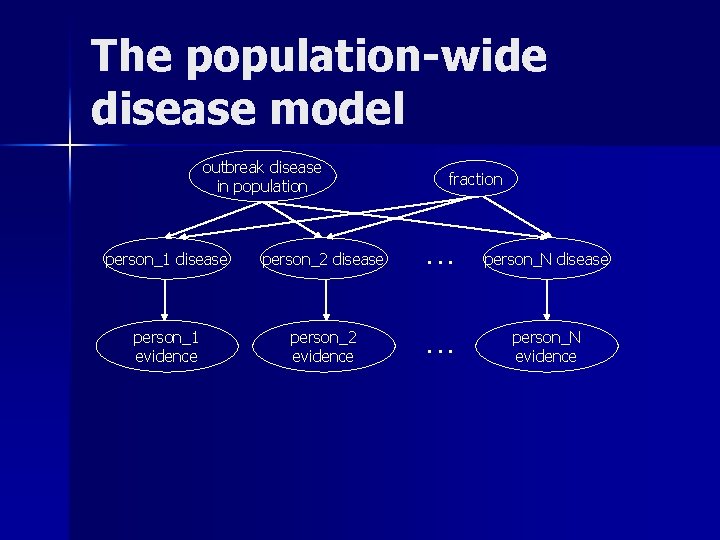 The population-wide disease model

outbreak disease in population

fraction

person_1 disease

person_2 disease

…

person_N disease

person_1 evidence

person_2 evidence

…

person_N evidence